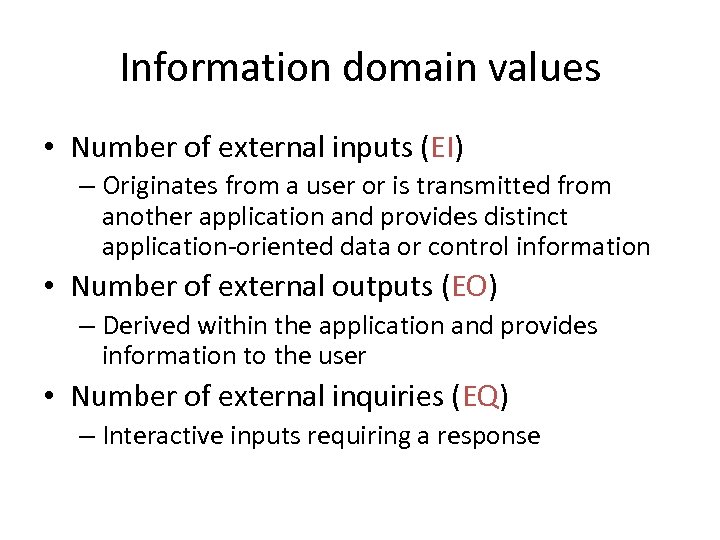 Information domain values

• Number of external inputs (EI)
– Originates from a user or is transmitted from another application and provides distinct application-oriented data or control information

• Number of external outputs (EO)
– Derived within the application and provides information to the user

• Number of external inquiries (EQ)
– Interactive inputs requiring a response